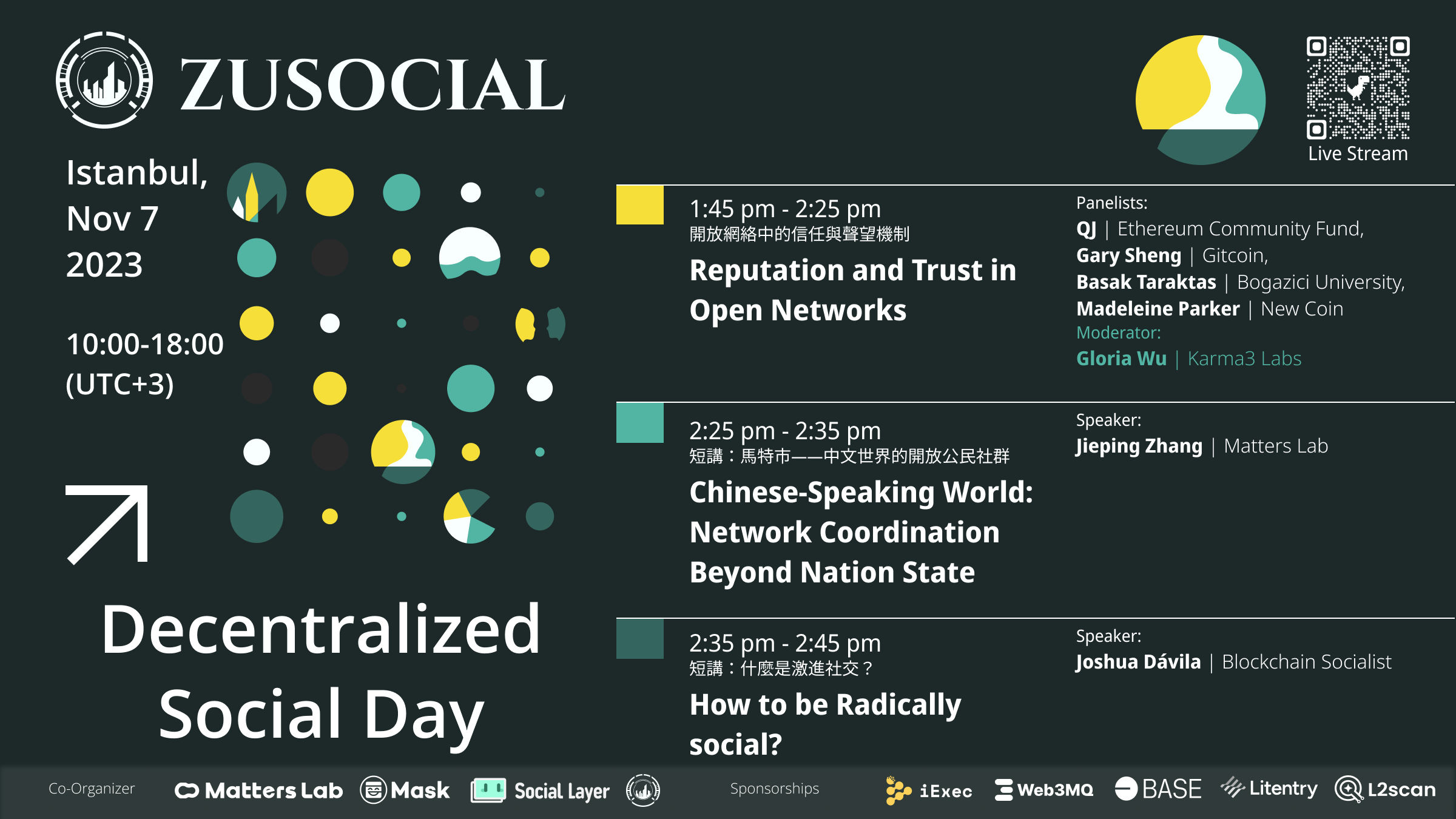 ZUSOCIAL

Istanbul,
Nov 7
2023

10:00-18:00
(UTC+3)

Decentralized Social Day

Live Stream

1:45 pm - 2:25 pm
開放網絡中的信任與聲望機制
Reputation and Trust in Open Networks

Panelists:
QJ | Ethereum Community Fund,
Gary Sheng | Gitcoin,
Basak Taraktas | Bogazici University,
Madeleine Parker | New Coin
Moderator:
Gloria Wu | Karma3 Labs

2:25 pm - 2:35 pm
短講：馬特市——中文世界的開放公民社群
Chinese-Speaking World: Network Coordination Beyond Nation State

Speaker:
Jieping Zhang | Matters Lab

2:35 pm - 2:45 pm
短講：什麼是激進社交？
How to be Radically social?

Speaker:
Joshua Dávila | Blockchain Socialist

Co-Organizer Matters Lab Mask Social Layer Sponsorships iExec Web3MQ BASE Litentry L2scan